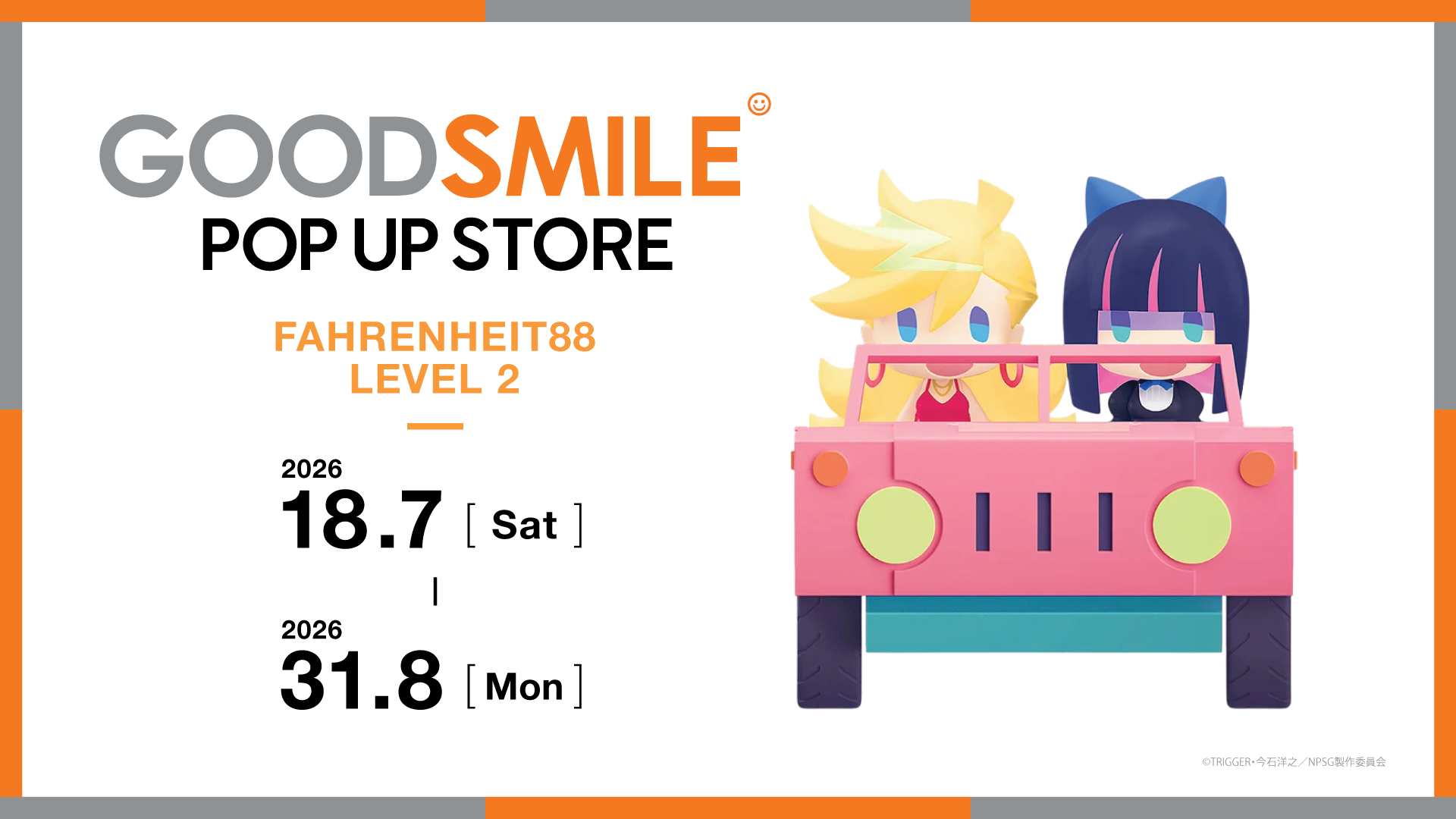 GOODSMILE

POP UP STORE

FAHRENHEIT88
LEVEL 2

2026
18.7 [ Sat ]

|

2026
31.8 [ Mon ]

©TRIGGER・今石洋之／NPSG製作委員会